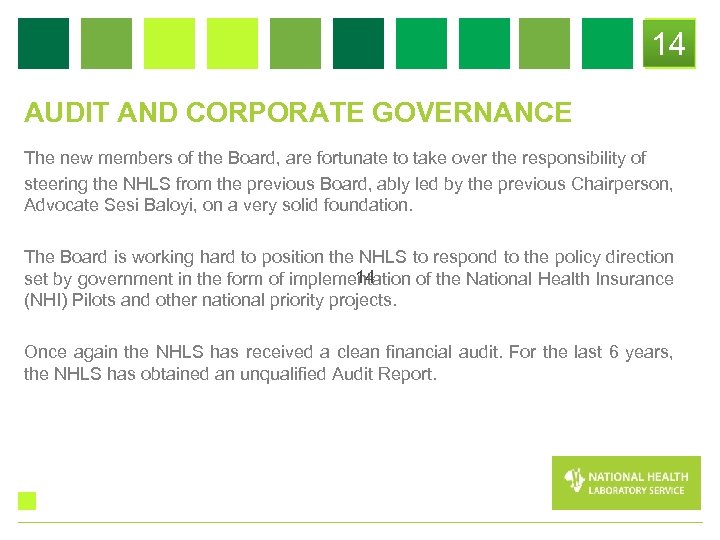 14

AUDIT AND CORPORATE GOVERNANCE

The new members of the Board, are fortunate to take over the responsibility of steering the NHLS from the previous Board, ably led by the previous Chairperson, Advocate Sesi Baloyi, on a very solid foundation.

The Board is working hard to position the NHLS to respond to the policy direction set by government in the form of implementation of the National Health Insurance (NHI) Pilots and other national priority projects.

14

Once again the NHLS has received a clean financial audit. For the last 6 years, the NHLS has obtained an unqualified Audit Report.

NATIONAL HEALTH LABORATORY SERVICE